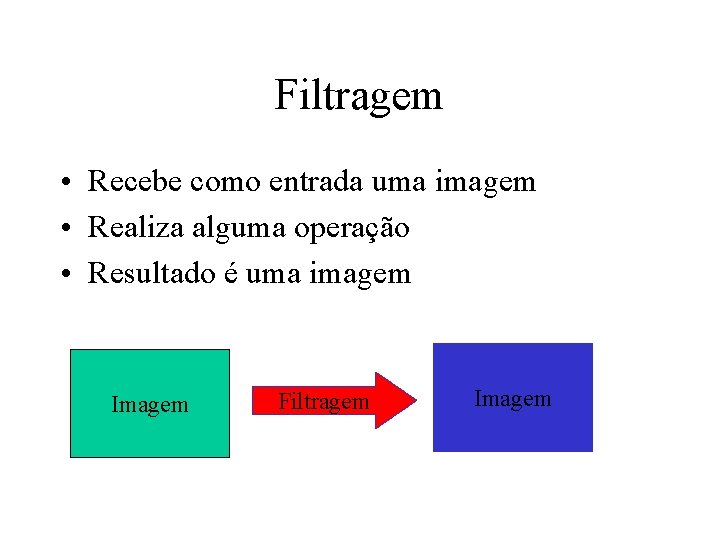 Filtragem

• Recebe como entrada uma imagem
• Realiza alguma operação
• Resultado é uma imagem

Imagem

Filtragem

Imagem